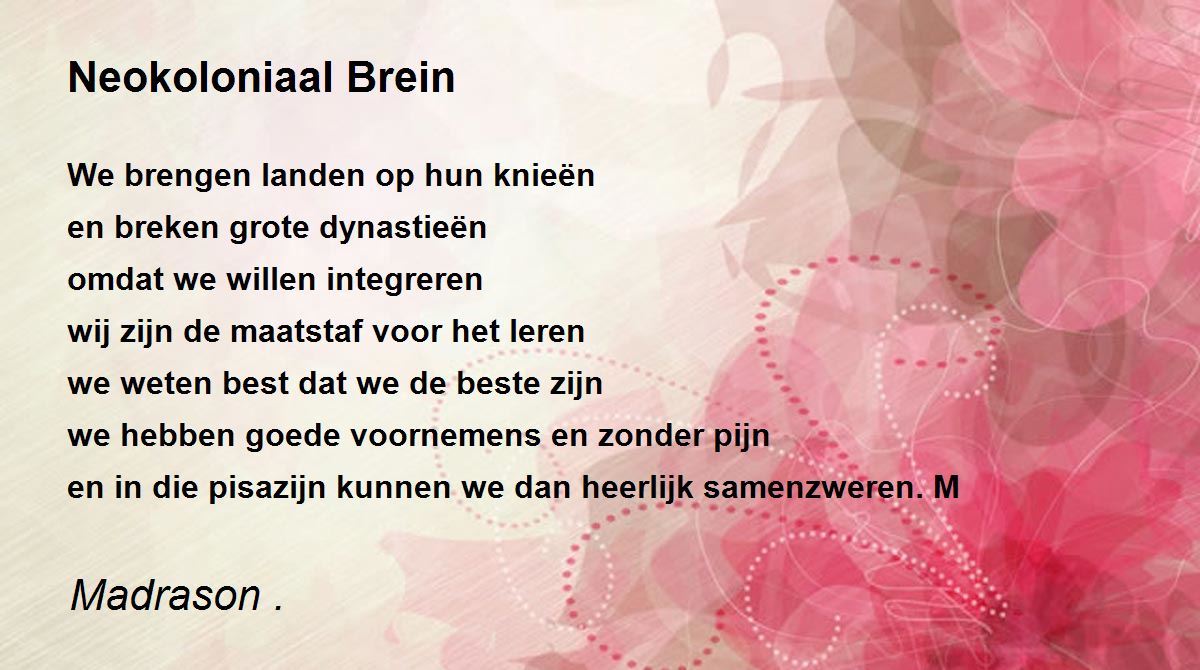 Neokoloniaal Brein

We brengen landen op hun knieën
en breken grote dynastieën
omdat we willen integreren
wij zijn de maatstaf voor het leren
we weten best dat we de beste zijn
we hebben goede voornemens en zonder pijn
en in die pisazijn kunnen we dan heerlijk samenzweren. M

Madrason .